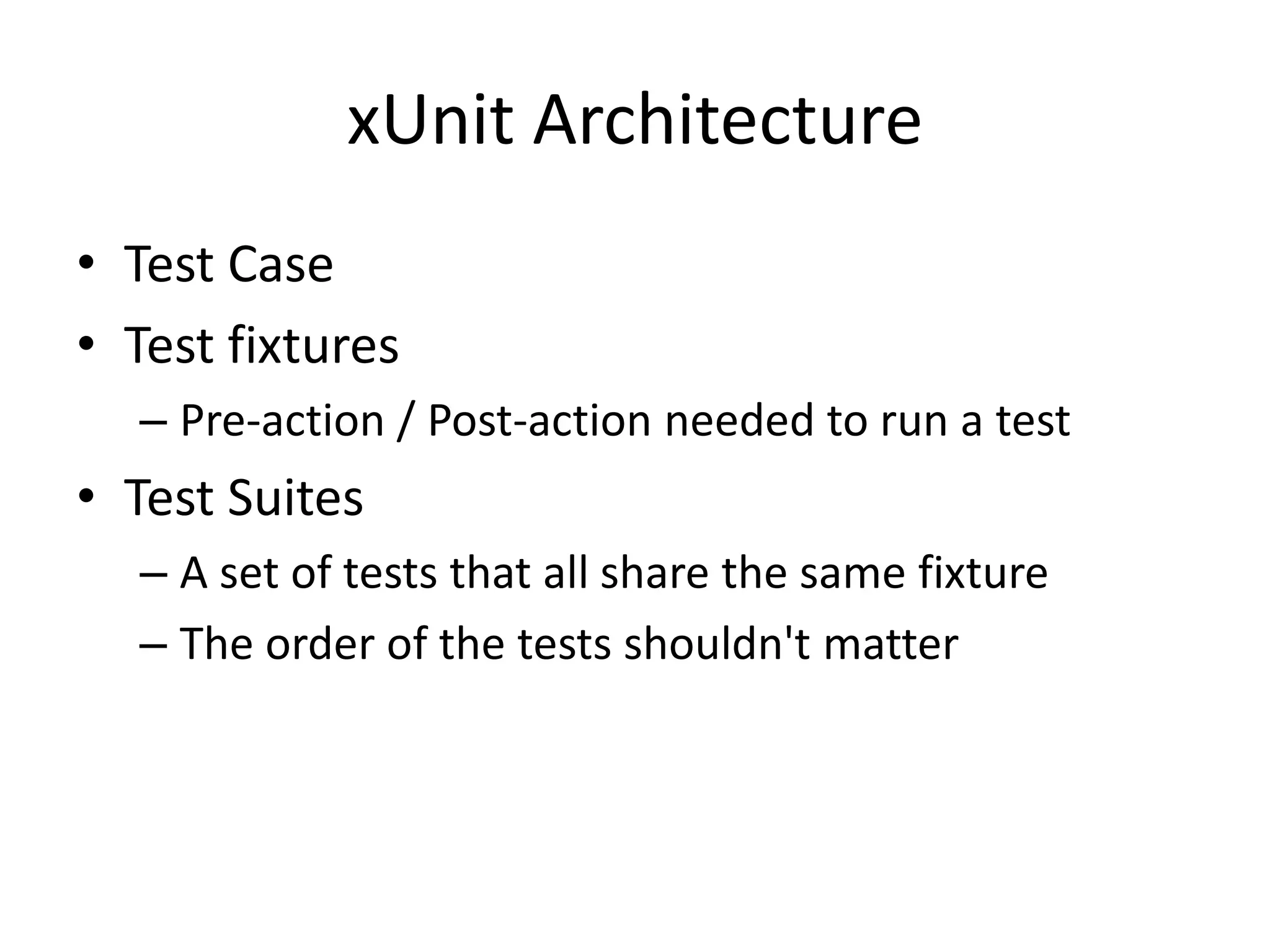 xUnit Architecture

• Test Case
• Test fixtures
  – Pre-action / Post-action needed to run a test
• Test Suites
  – A set of tests that all share the same fixture
  – The order of the tests shouldn't matter